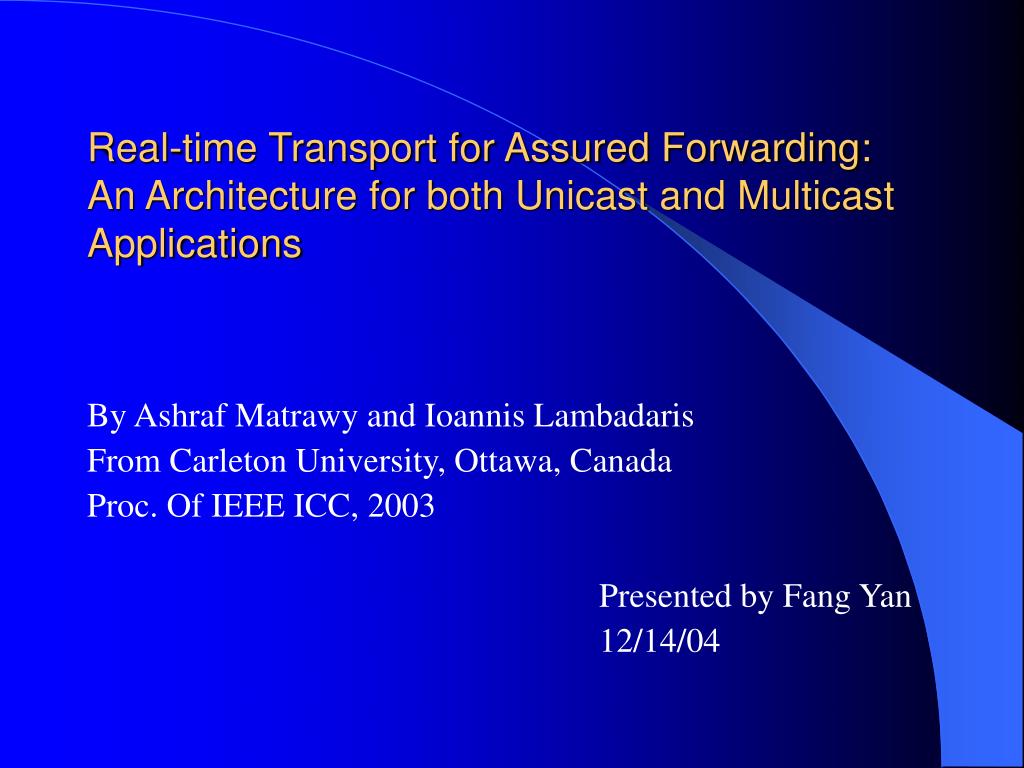 Real-time Transport for Assured Forwarding: An Architecture for both Unicast and Multicast Applications

By Ashraf Matrawy and Ioannis Lambadaris
From Carleton University, Ottawa, Canada
Proc. Of IEEE ICC, 2003

Presented by Fang Yan
12/14/04